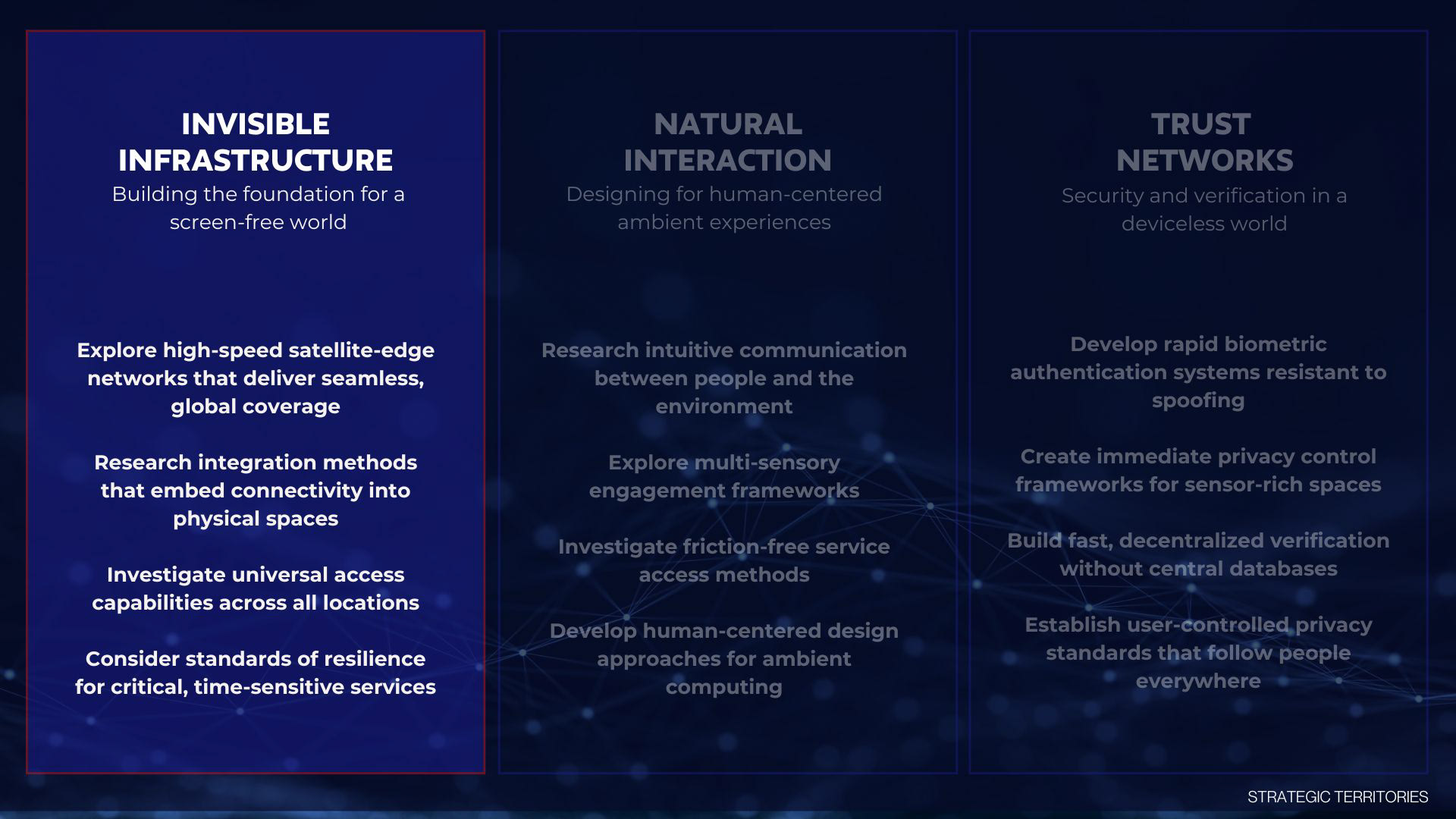 INVISIBLE INFRASTRUCTURE
Building the foundation for a screen-free world

Explore high-speed satellite-edge networks that deliver seamless, global coverage

Research integration methods that embed connectivity into physical spaces

Investigate universal access capabilities across all locations

Consider standards of resilience for critical, time-sensitive services

NATURAL INTERACTION
Designing for human-centered ambient experiences

Research intuitive communication between people and the environment

Explore multi-sensory engagement frameworks

Investigate friction-free service access methods

Develop human-centered design approaches for ambient computing

TRUST NETWORKS
Security and verification in a deviceless world

Develop rapid biometric authentication systems resistant to spoofing

Create immediate privacy control frameworks for sensor-rich spaces

Build fast, decentralized verification without central databases

Establish user-controlled privacy standards that follow people everywhere

STRATEGIC TERRITORIES